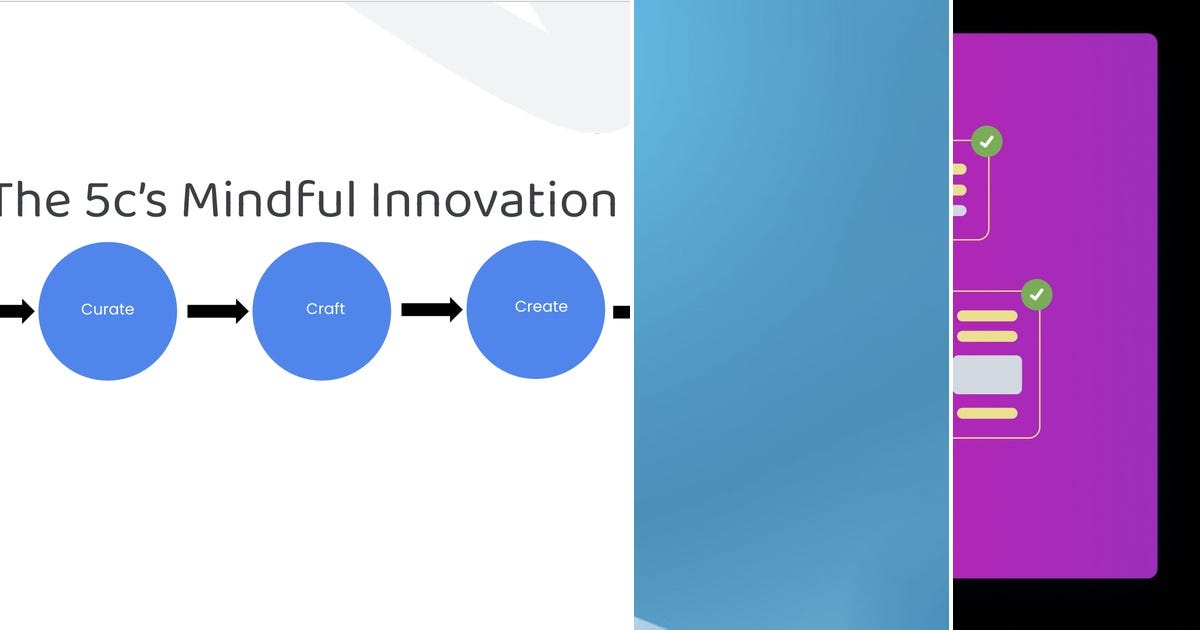 The 5c's Mindful Innovation

Curate

Craft

Create